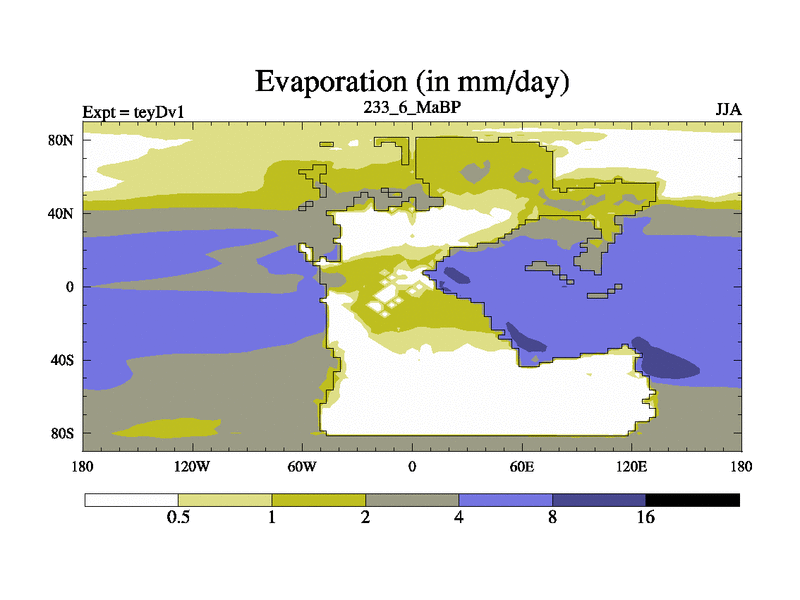 Evaporation (in mm/day)

Expt = teyDv1

233_6_MaBP

JJA

80N
40N
0
40S
80S

180
120W
60W
0
60E
120E
180

0.5
1
2
4
8
16